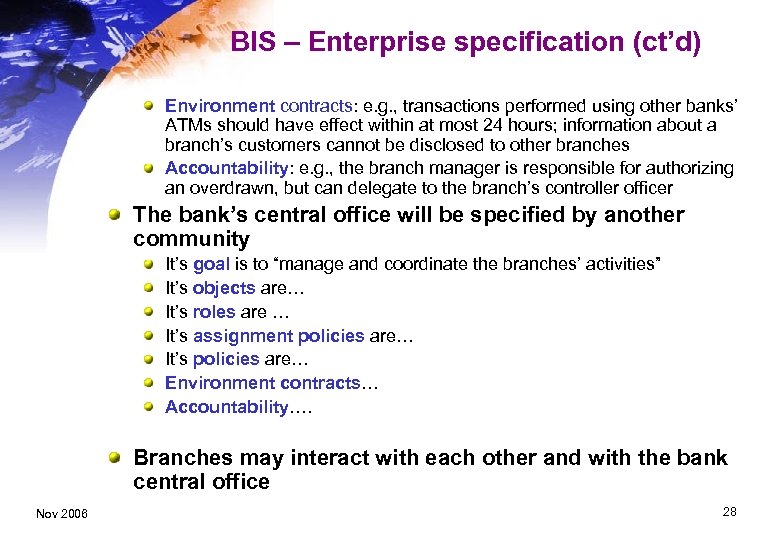 BIS – Enterprise specification (ct'd)

Environment contracts: e.g., transactions performed using other banks' ATMs should have effect within at most 24 hours; information about a branch's customers cannot be disclosed to other branches

Accountability: e.g., the branch manager is responsible for authorizing an overdrawn, but can delegate to the branch's controller officer

The bank's central office will be specified by another community

It's goal is to "manage and coordinate the branches' activities"

It's objects are…

It's roles are …

It's assignment policies are…

It's policies are…

Environment contracts…

Accountability….

Branches may interact with each other and with the bank central office

Nov 2006

28